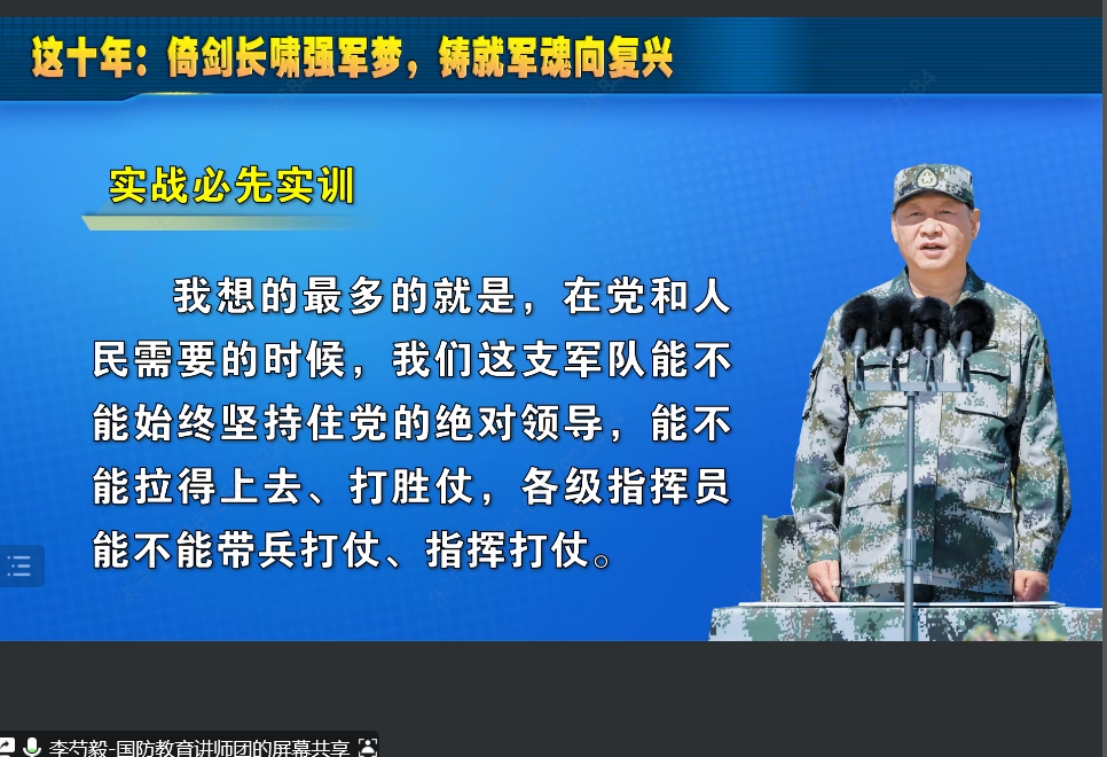 这十年：倚剑长啸强军梦，铸就军魂向复兴

实战必先实训

我想的最多的就是，在党和人民需要的时候，我们这支军队能不能始终坚持住党的绝对领导，能不能拉得上去、打胜仗，各级指挥员能不能带兵打仗、指挥打仗。

李芍毅-国防教育讲师团的屏幕共享